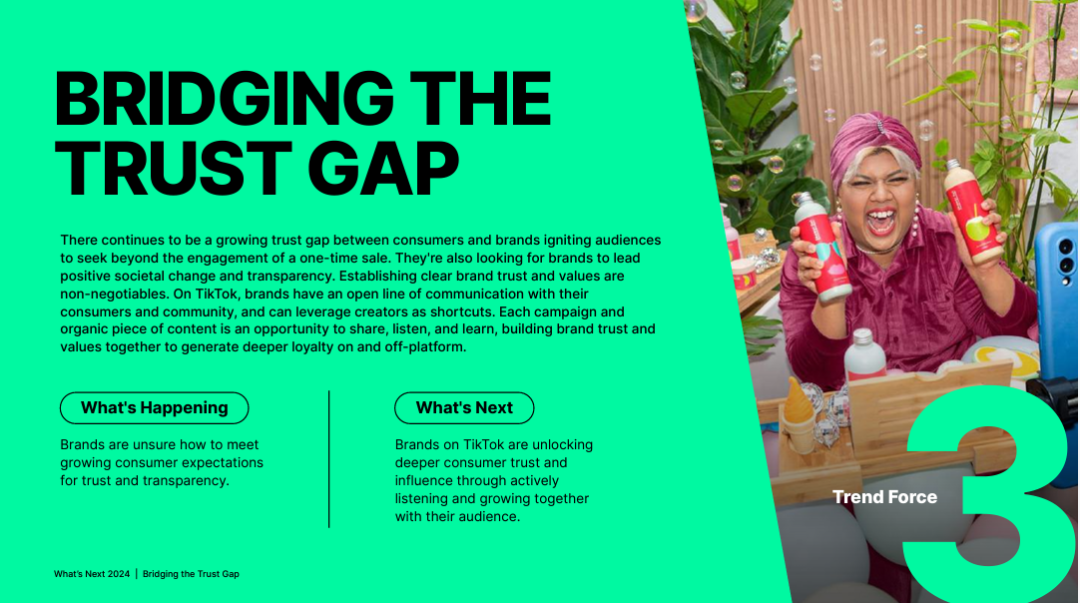 BRIDGING THE TRUST GAP

There continues to be a growing trust gap between consumers and brands igniting audiences to seek beyond the engagement of a one-time sale. They're also looking for brands to lead positive societal change and transparency. Establishing clear brand trust and values are non-negotiables. On TikTok, brands have an open line of communication with their consumers and community, and can leverage creators as shortcuts. Each campaign and organic piece of content is an opportunity to share, listen, and learn, building brand trust and values together to generate deeper loyalty on and off-platform.

What's Happening

Brands are unsure how to meet growing consumer expectations for trust and transparency.

What's Next

Brands on TikTok are unlocking deeper consumer trust and influence through actively listening and growing together with their audience.

Trend Force

3

What's Next 2024 | Bridging the Trust Gap